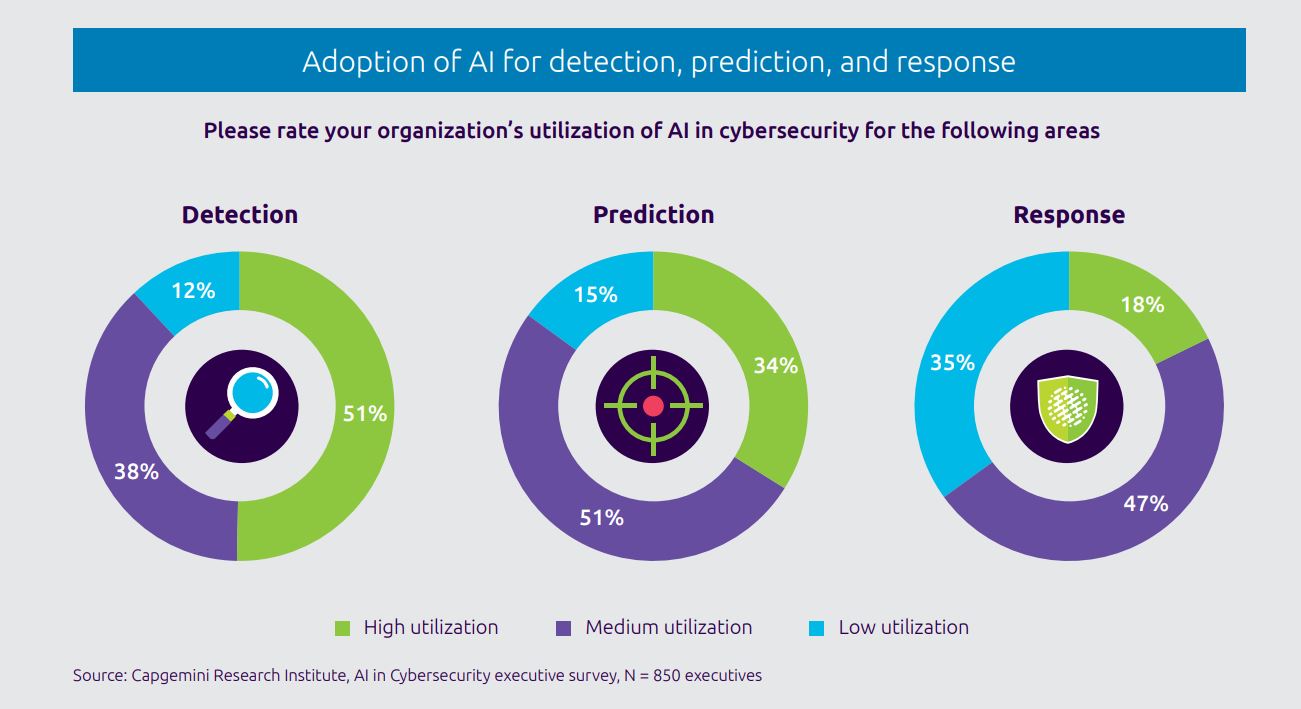 Adoption of AI for detection, prediction, and response

Please rate your organization's utilization of AI in cybersecurity for the following areas

Detection

12%

51%

38%

Prediction

15%

34%

51%

Response

18%

35%

47%

High utilization Medium utilization Low utilization

Source: Capgemini Research Institute, AI in Cybersecurity executive survey, N = 850 executives